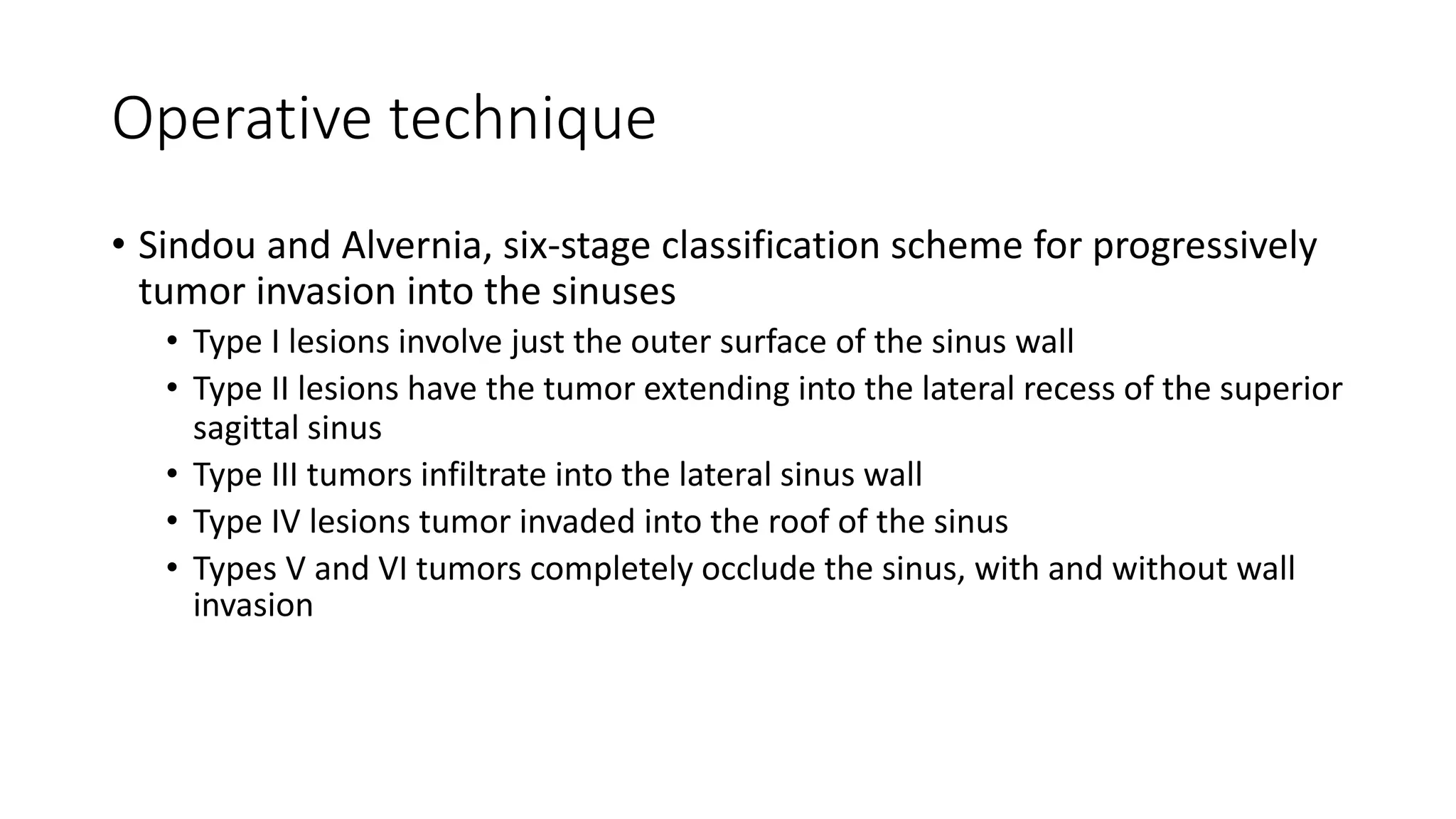 Operative technique

• Sindou and Alvernia, six-stage classification scheme for progressively tumor invasion into the sinuses
  • Type I lesions involve just the outer surface of the sinus wall
  • Type II lesions have the tumor extending into the lateral recess of the superior sagittal sinus
  • Type III tumors infiltrate into the lateral sinus wall
  • Type IV lesions tumor invaded into the roof of the sinus
  • Types V and VI tumors completely occlude the sinus, with and without wall invasion